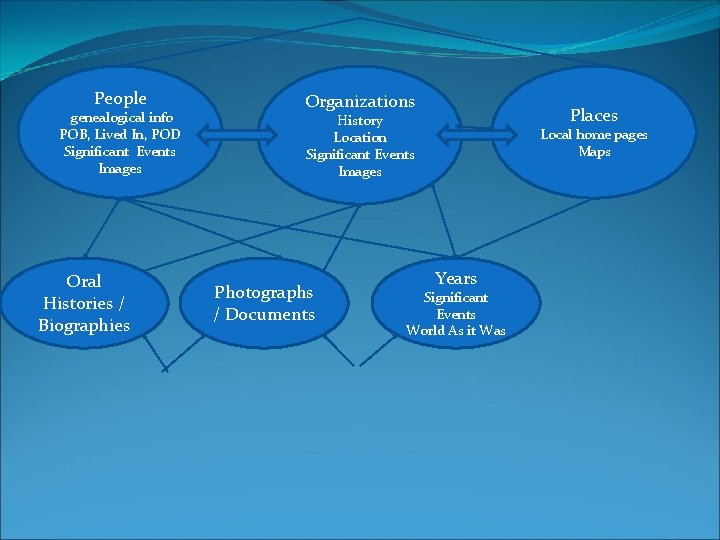 People
genealogical info
POB, Lived In, POD
Significant Events
Images

Organizations
History
Location
Significant Events
Images

Places
Local home pages
Maps

Oral Histories / Biographies

Photographs / Documents

Years
Significant Events
World As it Was